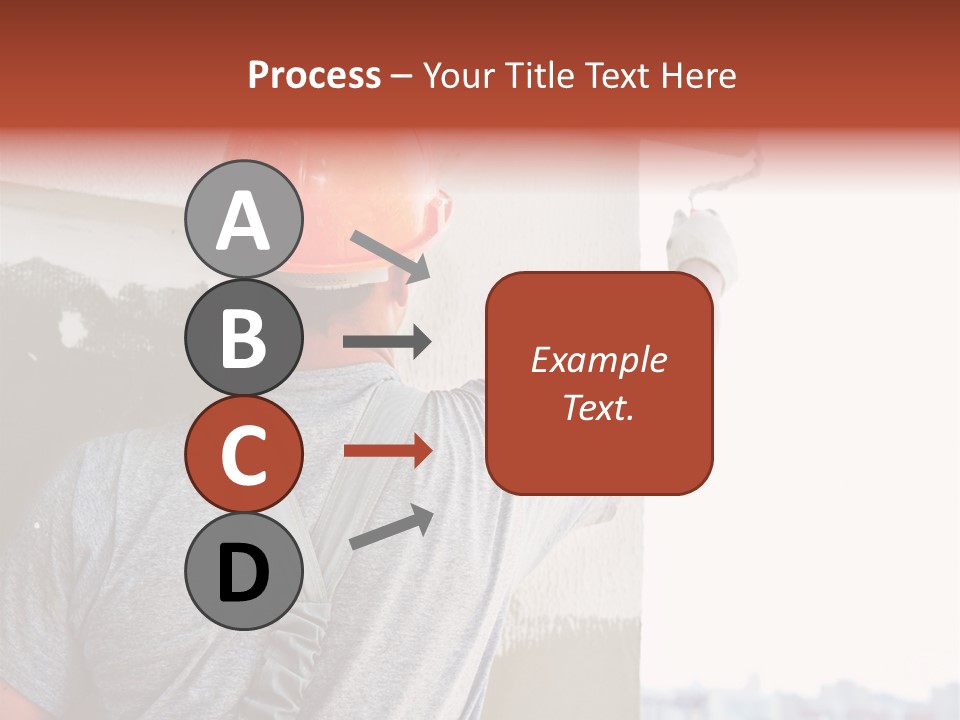 Process – Your Title Text Here

A

B

C

D

Example Text.